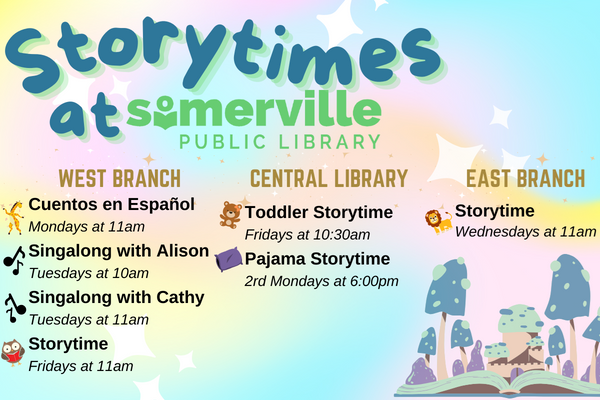 Storytimes at somerville PUBLIC LIBRARY

WEST BRANCH

Cuentos en Español
Mondays at 11am

Singalong with Alison
Tuesdays at 10am

Singalong with Cathy
Tuesdays at 11am

Storytime
Fridays at 11am

CENTRAL LIBRARY

Toddler Storytime
Fridays at 10:30am

Pajama Storytime
2rd Mondays at 6:00pm

EAST BRANCH

Storytime
Wednesdays at 11am